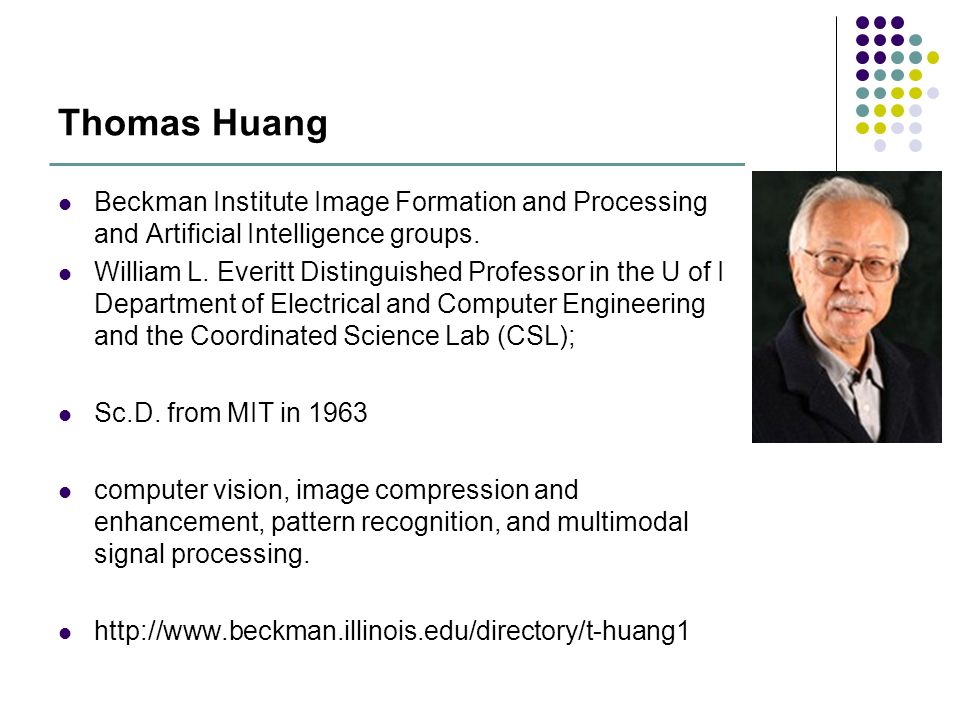 Thomas Huang

- Beckman Institute Image Formation and Processing and Artificial Intelligence groups.
- William L. Everitt Distinguished Professor in the U of I Department of Electrical and Computer Engineering and the Coordinated Science Lab (CSL);

- Sc.D. from MIT in 1963

- computer vision, image compression and enhancement, pattern recognition, and multimodal signal processing.

- http://www.beckman.illinois.edu/directory/t-huang1